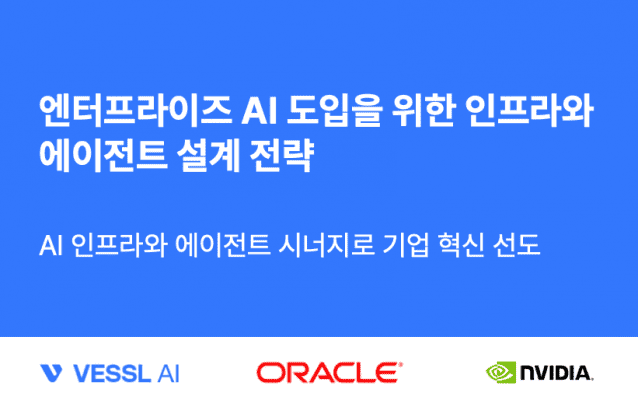 엔터프라이즈 AI 도입을 위한 인프라와 에이전트 설계 전략

AI 인프라와 에이전트 시너지로 기업 혁신 선도

VESSL AI

ORACLE

NVIDIA.